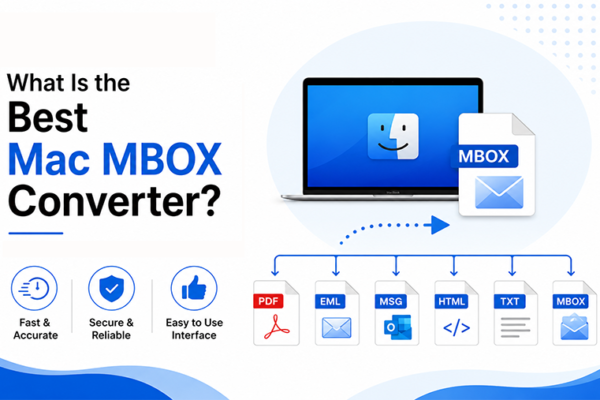 What Is the Best Mac MBOX Converter?

Fast & Accurate

Secure & Reliable

Easy to Use Interface

MBOX

PDF

EML

MSG

HTML

TXT

MBOX